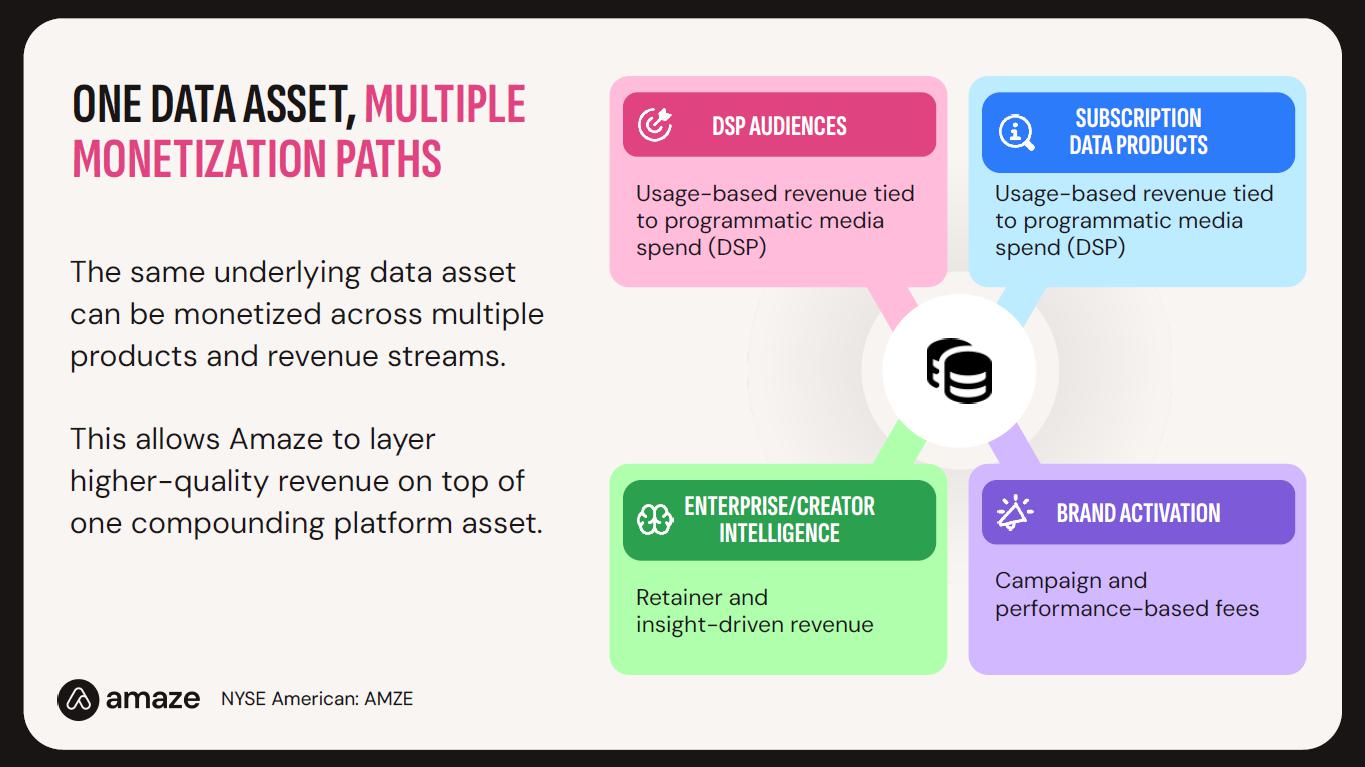 ONE DATA ASSET, MULTIPLE MONETIZATION PATHS

The same underlying data asset can be monetized across multiple products and revenue streams.

This allows Amaze to layer higher-quality revenue on top of one compounding platform asset.

DSP AUDIENCES

Usage-based revenue tied to programmatic media spend (DSP)

SUBSCRIPTION DATA PRODUCTS

Usage-based revenue tied to programmatic media spend (DSP)

ENTERPRISE/CREATOR INTELLIGENCE

Retainer and insight-driven revenue

BRAND ACTIVATION

Campaign and performance-based fees

amaze NYSE American: AMZE